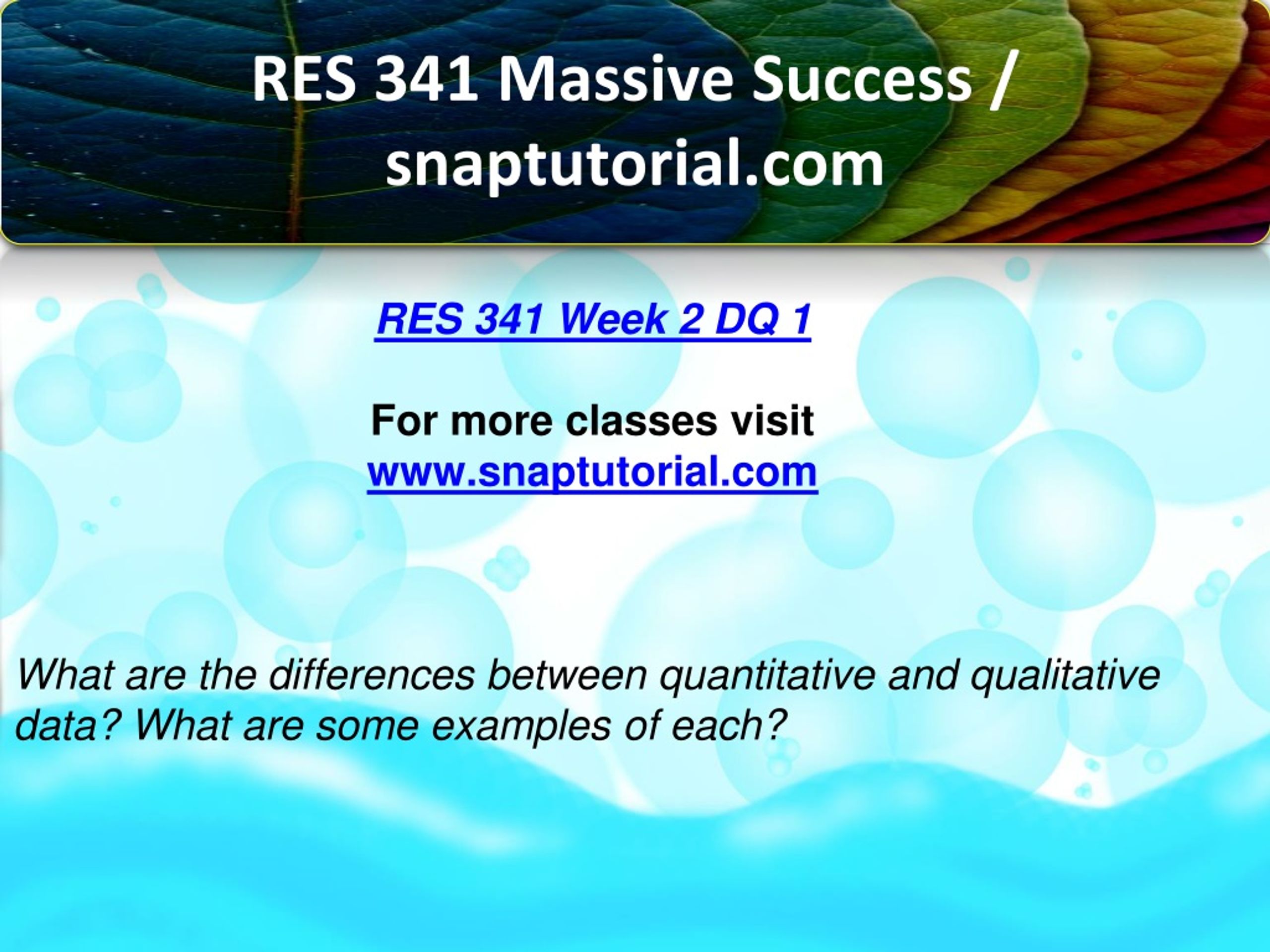 RES 341 Massive Success / snaptutorial.com

RES 341 Week 2 DQ 1

For more classes visit
www.snaptutorial.com

What are the differences between quantitative and qualitative data? What are some examples of each?